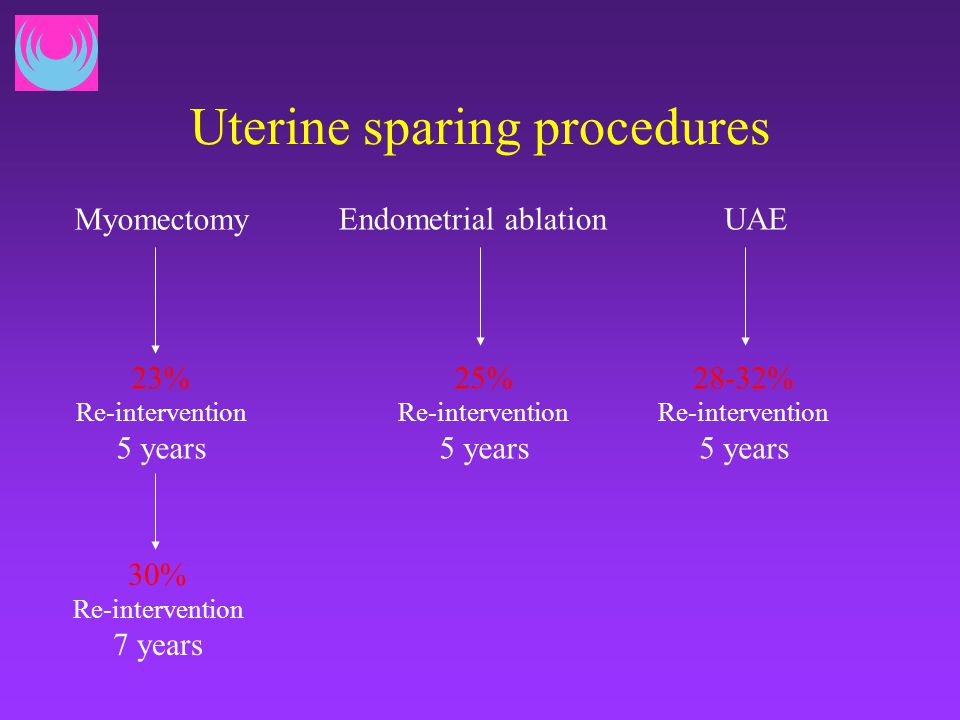 Uterine sparing procedures

Myomectomy

23%
Re-intervention
5 years

30%
Re-intervention
7 years

Endometrial ablation

25%
Re-intervention
5 years

UAE

28-32%
Re-intervention
5 years